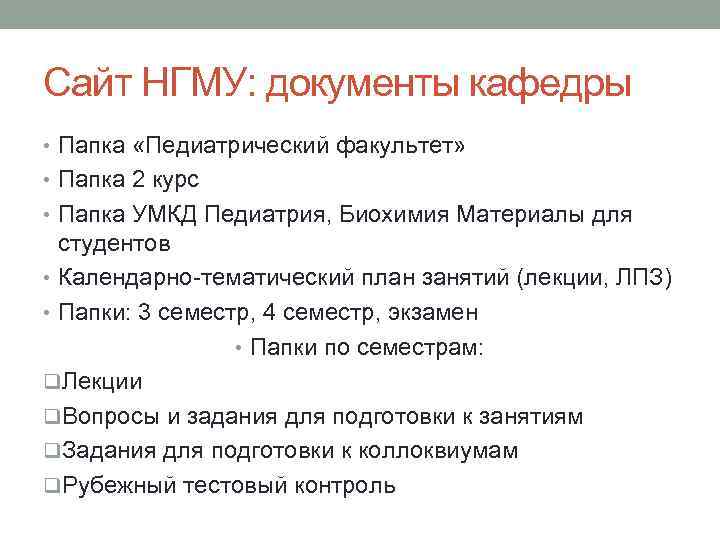 Сайт НГМУ: документы кафедры

• Папка «Педиатрический факультет»
• Папка 2 курс
• Папка УМКД Педиатрия, Биохимия Материалы для студентов
• Календарно-тематический план занятий (лекции, ЛПЗ)
• Папки: 3 семестр, 4 семестр, экзамен
• Папки по семестрам:
❑Лекции
❑Вопросы и задания для подготовки к занятиям
❑Задания для подготовки к коллоквиумам
❑Рубежный тестовый контроль